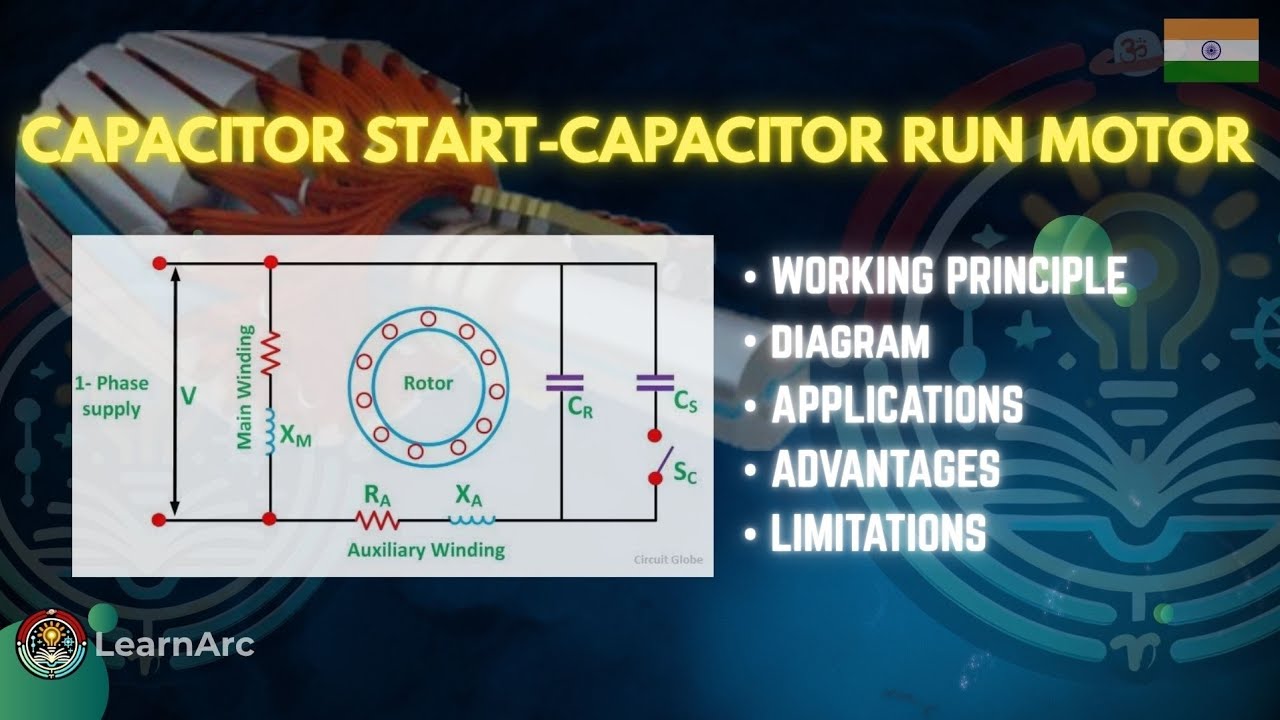 CAPACITOR START-CAPACITOR RUN MOTOR

1- Phase supply

V

Main Winding

$X_M$

Rotor

$C_R$

$C_S$

$S_C$

$R_A$

$X_A$

Auxiliary Winding

Circuit Globe

• WORKING PRINCIPLE
• DIAGRAM
• APPLICATIONS
• ADVANTAGES
• LIMITATIONS

LearnArc